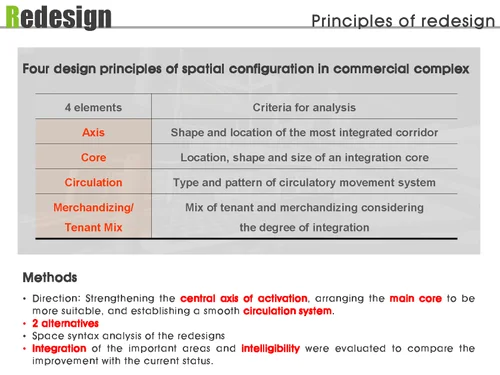 Redesign

Principles of redesign

Four design principles of spatial configuration in commercial complex

| 4 elements | Criteria for analysis |
|---|---|
| Axis | Shape and location of the most integrated corridor |
| Core | Location, shape and size of an integration core |
| Circulation | Type and pattern of circulatory movement system |
| Merchandizing/ Tenant Mix | Mix of tenant and merchandizing considering the degree of integration |

Methods

• Direction: Strengthening the central axis of activation, arranging the main core to be more suitable, and establishing a smooth circulation system.
• 2 alternatives
• Space syntax analysis of the redesigns
• Integration of the important areas and intelligibility were evaluated to compare the improvement with the current status.